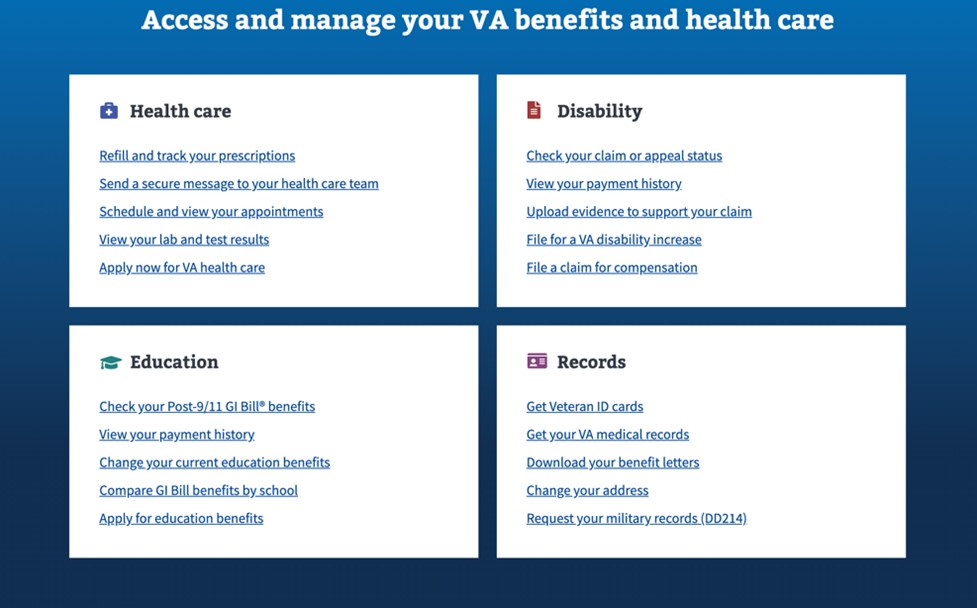 Access and manage your VA benefits and health care

Health care

Refill and track your prescriptions
Send a secure message to your health care team
Schedule and view your appointments
View your lab and test results
Apply now for VA health care

Disability

Check your claim or appeal status
View your payment history
Upload evidence to support your claim
File for a VA disability increase
File a claim for compensation

Education

Check your Post-9/11 GI Bill® benefits
View your payment history
Change your current education benefits
Compare GI Bill benefits by school
Apply for education benefits

Records

Get Veteran ID cards
Get your VA medical records
Download your benefit letters
Change your address
Request your military records (DD214)